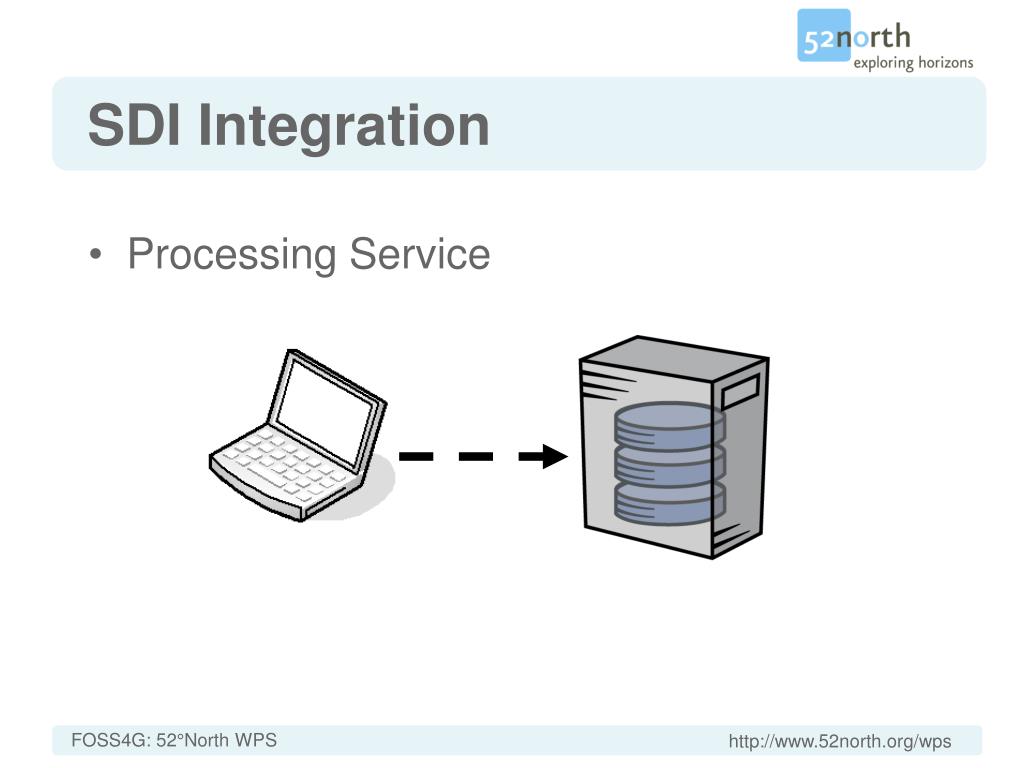 52north
exploring horizons

SDI Integration

• Processing Service

FOSS4G: 52°North WPS

http://www.52north.org/wps